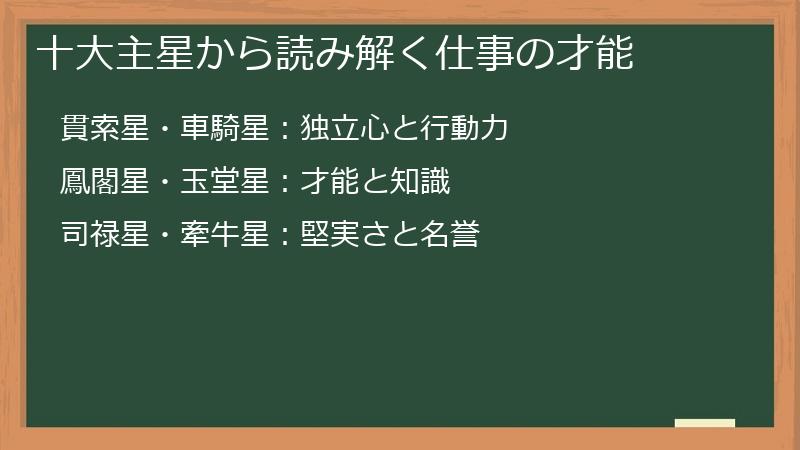 十大主星から読み解く仕事の才能

貫索星・車騎星：独立心と行動力

鳳閣星・玉堂星：才能と知識

司禄星・牽牛星：堅実さと名誉